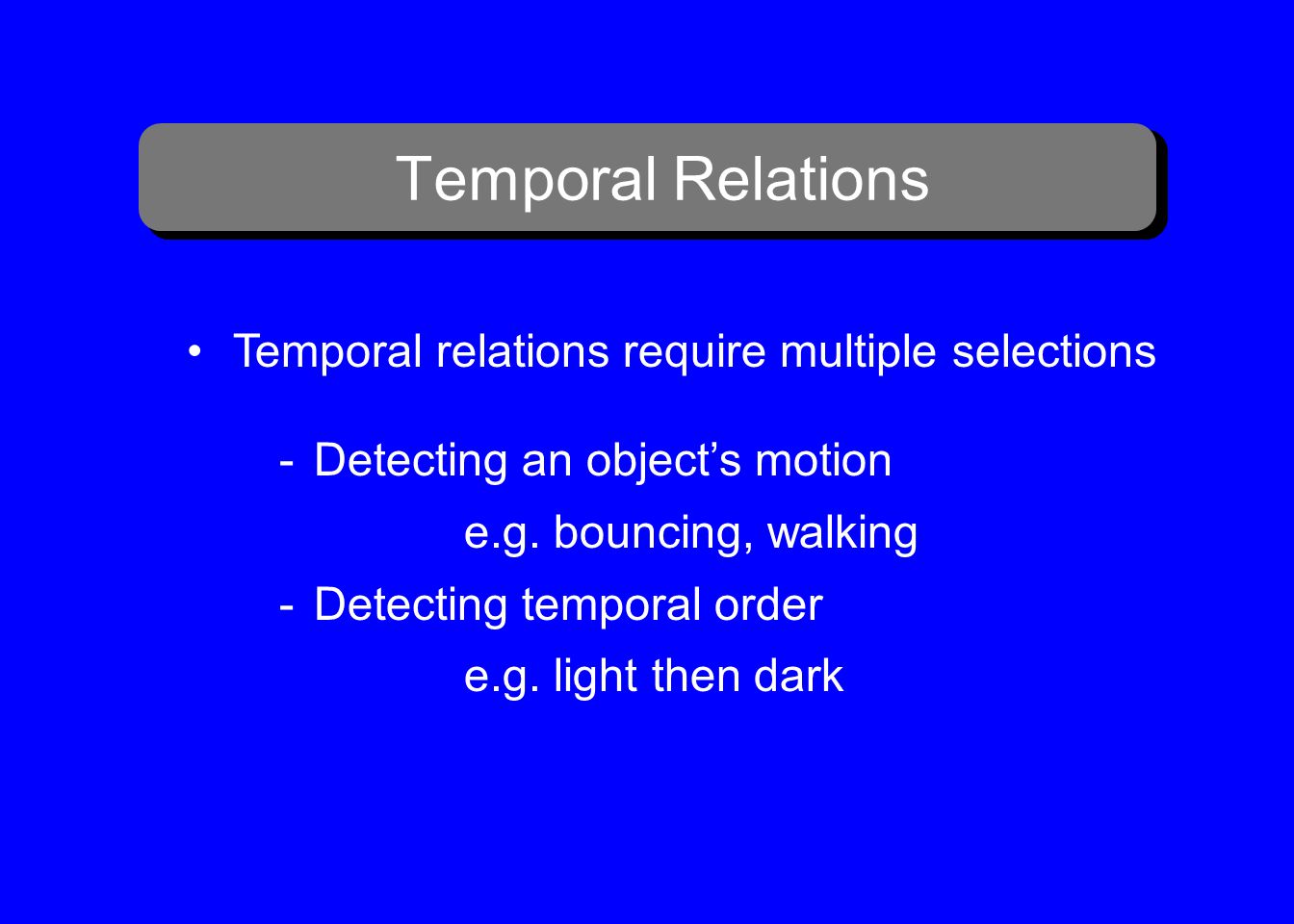 Temporal Relations

• Temporal relations require multiple selections

- Detecting an object’s motion

e.g. bouncing, walking

- Detecting temporal order

e.g. light then dark